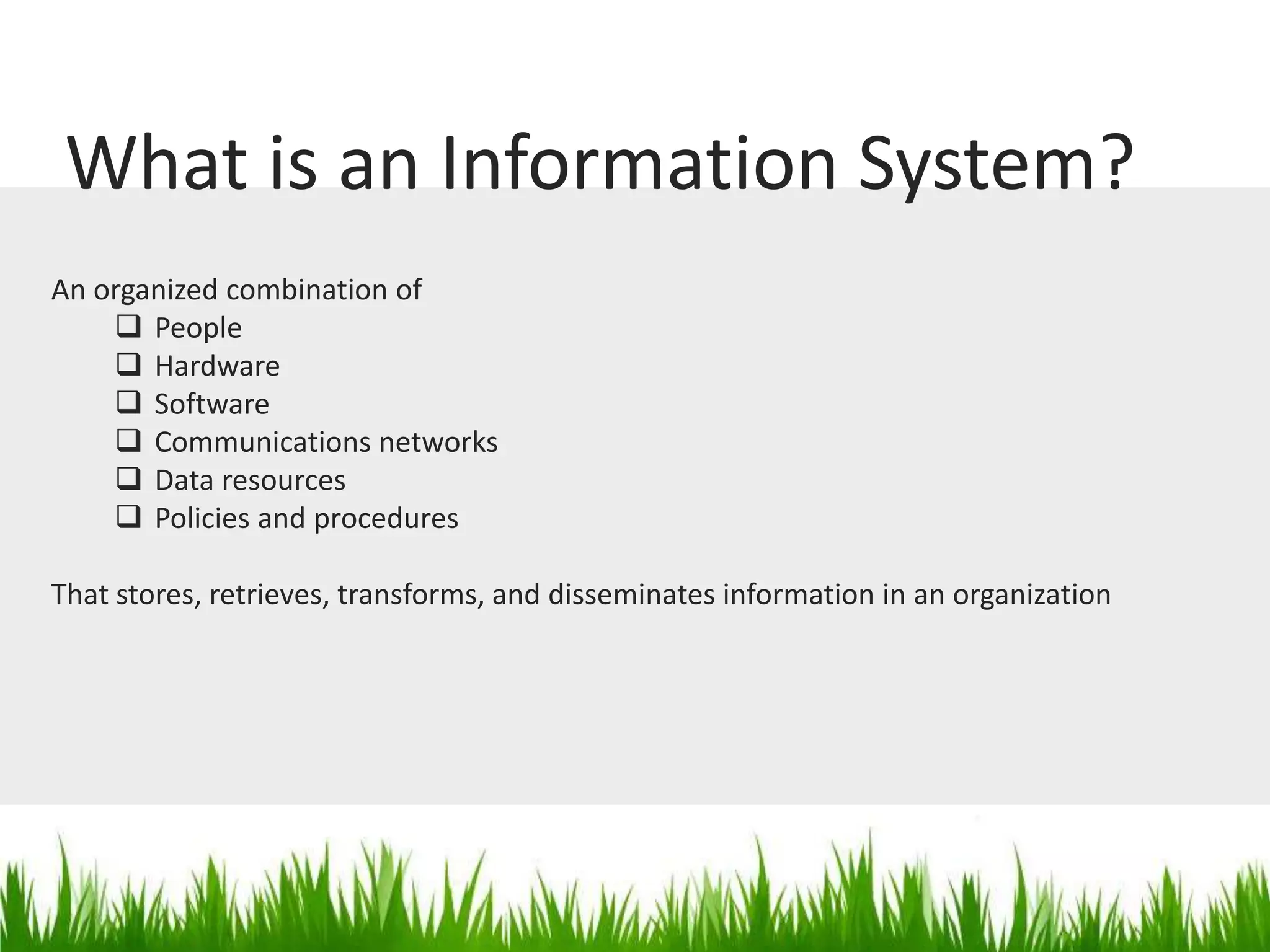 What is an Information System?

An organized combination of
❑ People
❑ Hardware
❑ Software
❑ Communications networks
❑ Data resources
❑ Policies and procedures

That stores, retrieves, transforms, and disseminates information in an organization